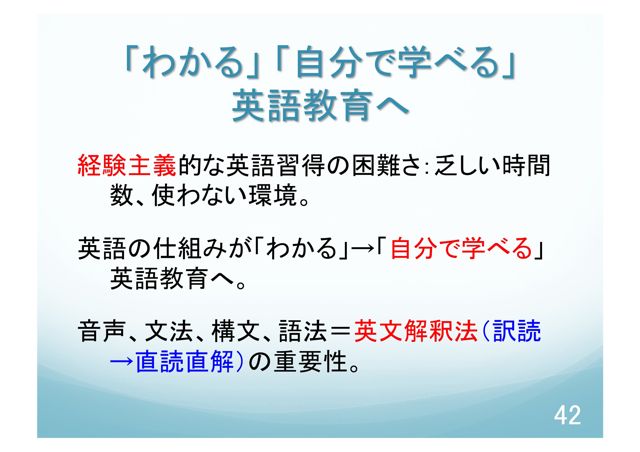 「わかる」「自分で学べる」英語教育へ

経験主義的な英語習得の困難さ：乏しい時間数、使わない環境。

英語の仕組みが「わかる」→「自分で学べる」英語教育へ。

音声、文法、構文、語法＝英文解釈法（訳読→直読直解）の重要性。

42